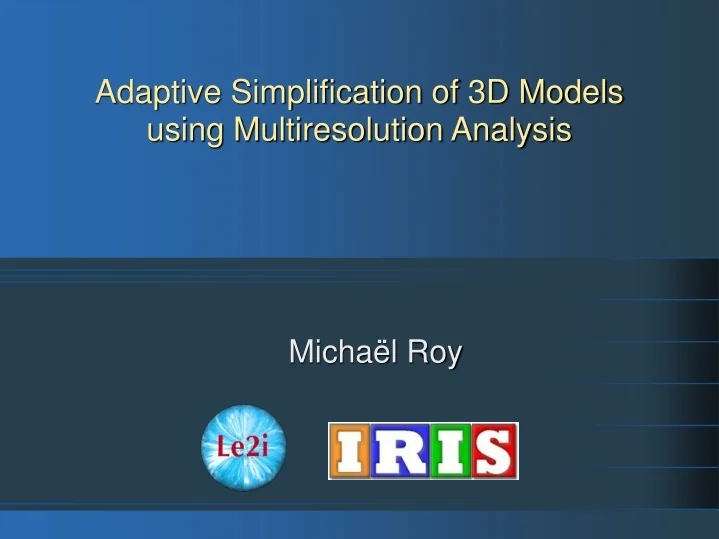 Adaptive Simplification of 3D Models using Multiresolution Analysis

Michaël Roy

Le2i

IRIS